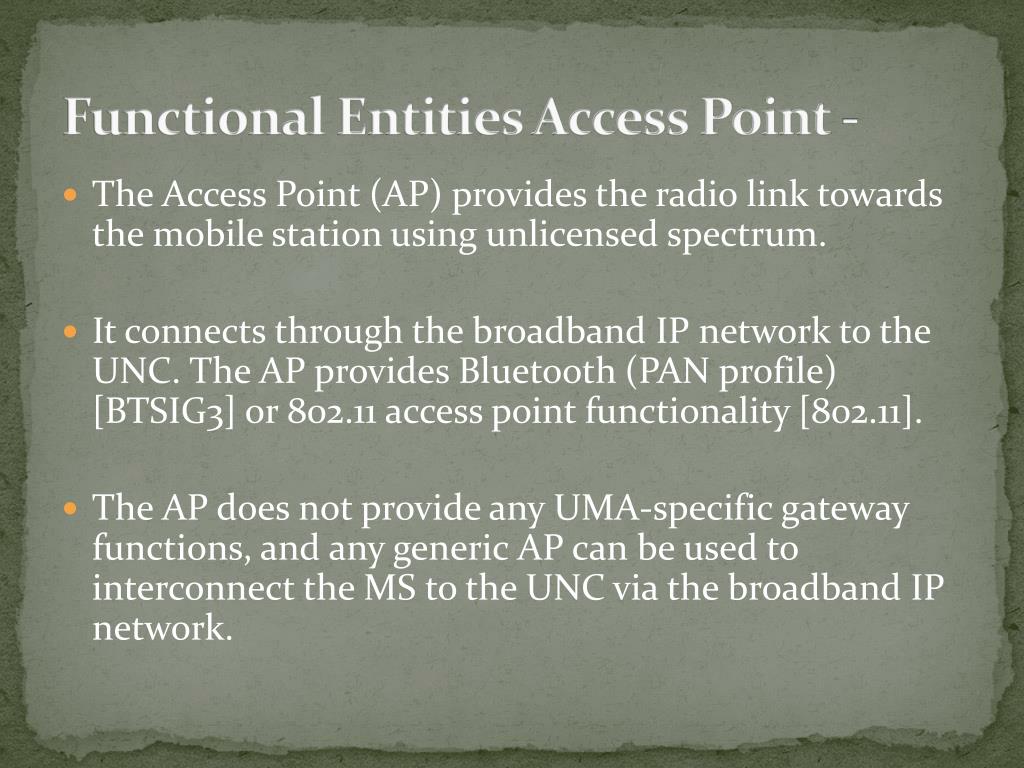 Functional Entities Access Point -

The Access Point (AP) provides the radio link towards the mobile station using unlicensed spectrum.

It connects through the broadband IP network to the UNC. The AP provides Bluetooth (PAN profile) [BTSIG3] or 802.11 access point functionality [802.11].

The AP does not provide any UMA-specific gateway functions, and any generic AP can be used to interconnect the MS to the UNC via the broadband IP network.